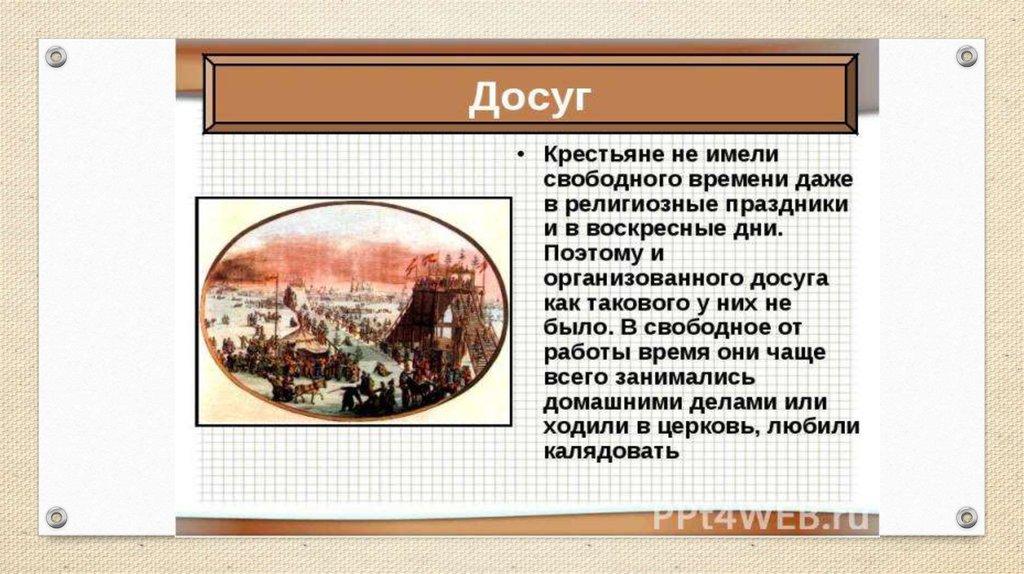 Досуг

• Крестьяне не имели свободного времени даже в религиозные праздники и в воскресные дни. Поэтому и организованного досуга как такового у них не было. В свободное от работы время они чаще всего занимались домашними делами или ходили в церковь, любили калядовать

PPt4WEB.ru